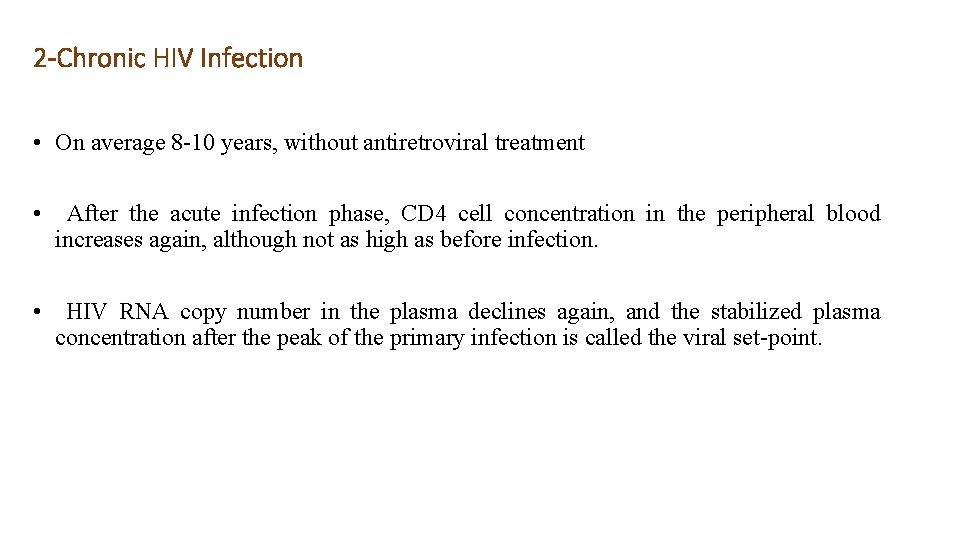 2-Chronic HIV Infection

• On average 8-10 years, without antiretroviral treatment

• After the acute infection phase, CD4 cell concentration in the peripheral blood increases again, although not as high as before infection.

• HIV RNA copy number in the plasma declines again, and the stabilized plasma concentration after the peak of the primary infection is called the viral set-point.